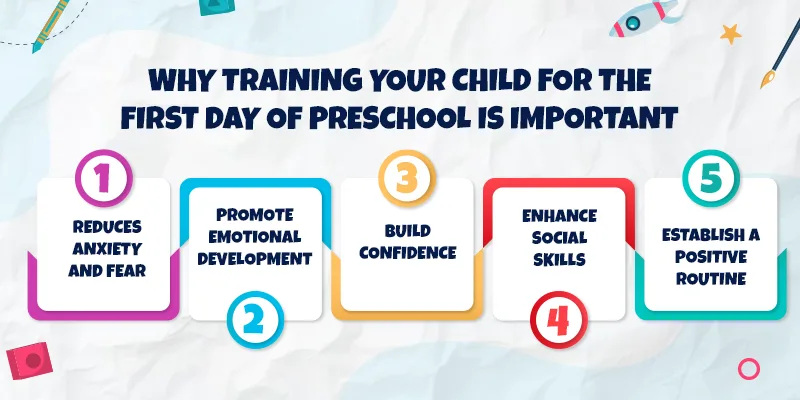 WHY TRAINING YOUR CHILD FOR THE FIRST DAY OF PRESCHOOL IS IMPORTANT

1
REDUCES ANXIETY AND FEAR

PROMOTE EMOTIONAL DEVELOPMENT
2

3
BUILD CONFIDENCE

ENHANCE SOCIAL SKILLS
4

5
ESTABLISH A POSITIVE ROUTINE